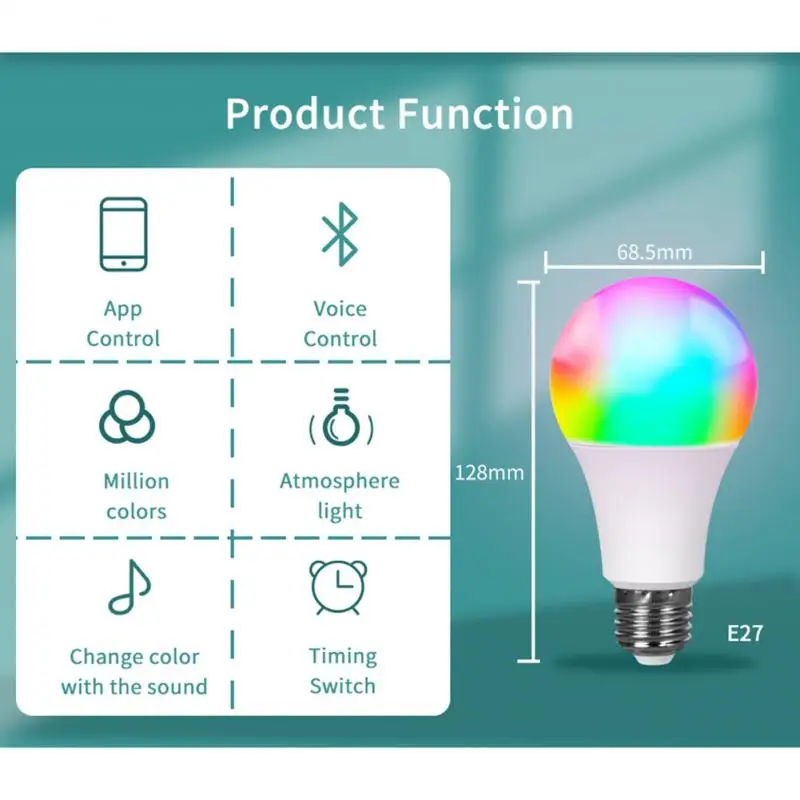 Product Function

App Control

Voice Control

Million colors

Atmosphere light

Change color with the sound

Timing Switch

68.5mm

128mm

E27